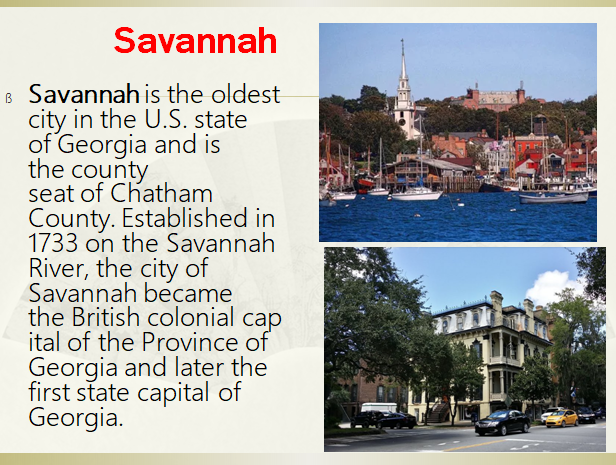 Savannah

ß Savannah is the oldest city in the U.S. state of Georgia and is the county seat of Chatham County. Established in 1733 on the Savannah River, the city of Savannah became the British colonial cap ital of the Province of Georgia and later the first state capital of Georgia.